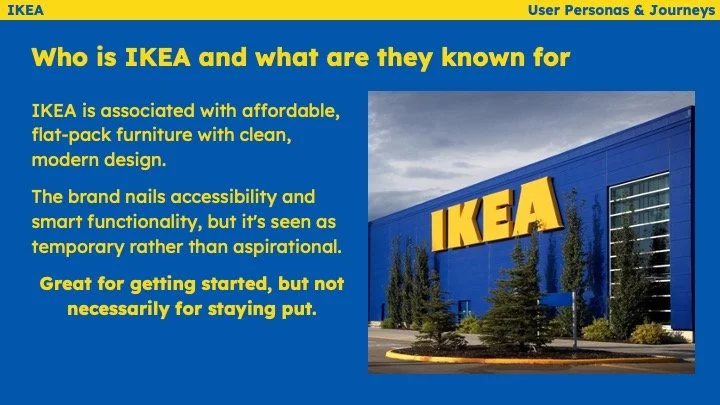 IKEA

User Personas & Journeys

Who is IKEA and what are they known for

IKEA is associated with affordable, flat-pack furniture with clean, modern design.

The brand nails accessibility and smart functionality, but it's seen as temporary rather than aspirational.

Great for getting started, but not necessarily for staying put.

IKEA